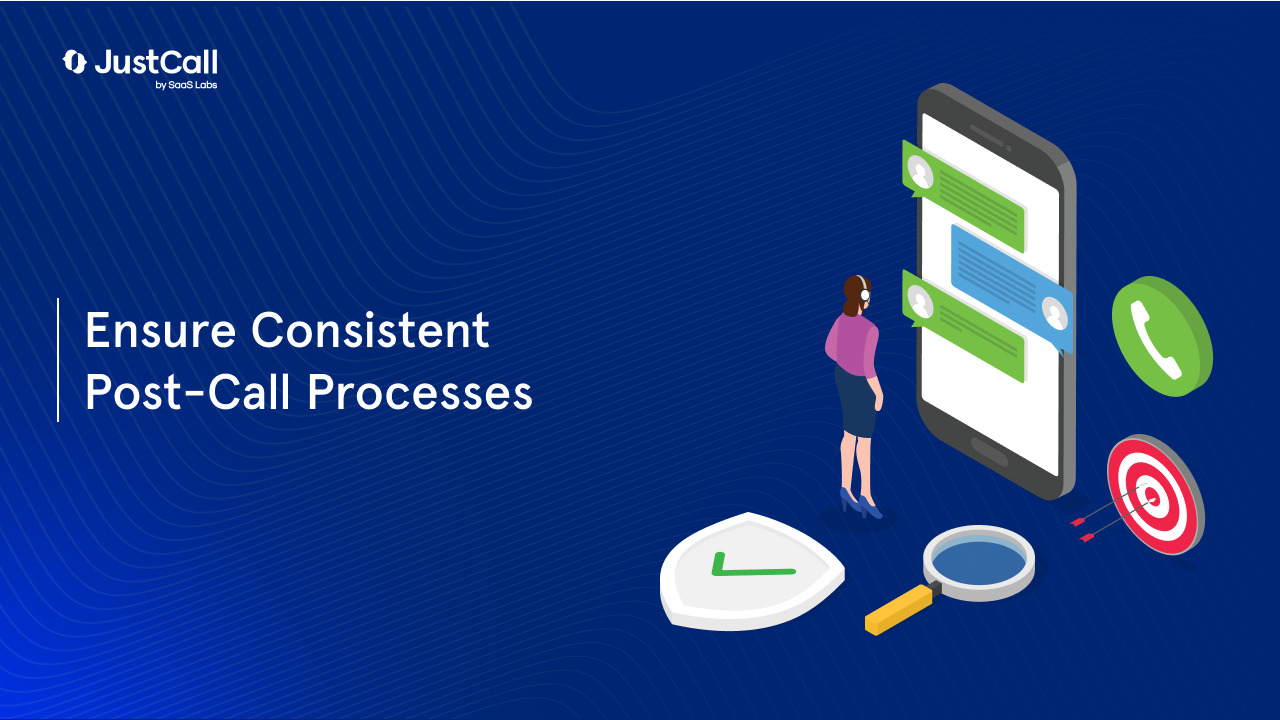 JustCall
by SaaS Labs

Ensure Consistent Post-Call Processes